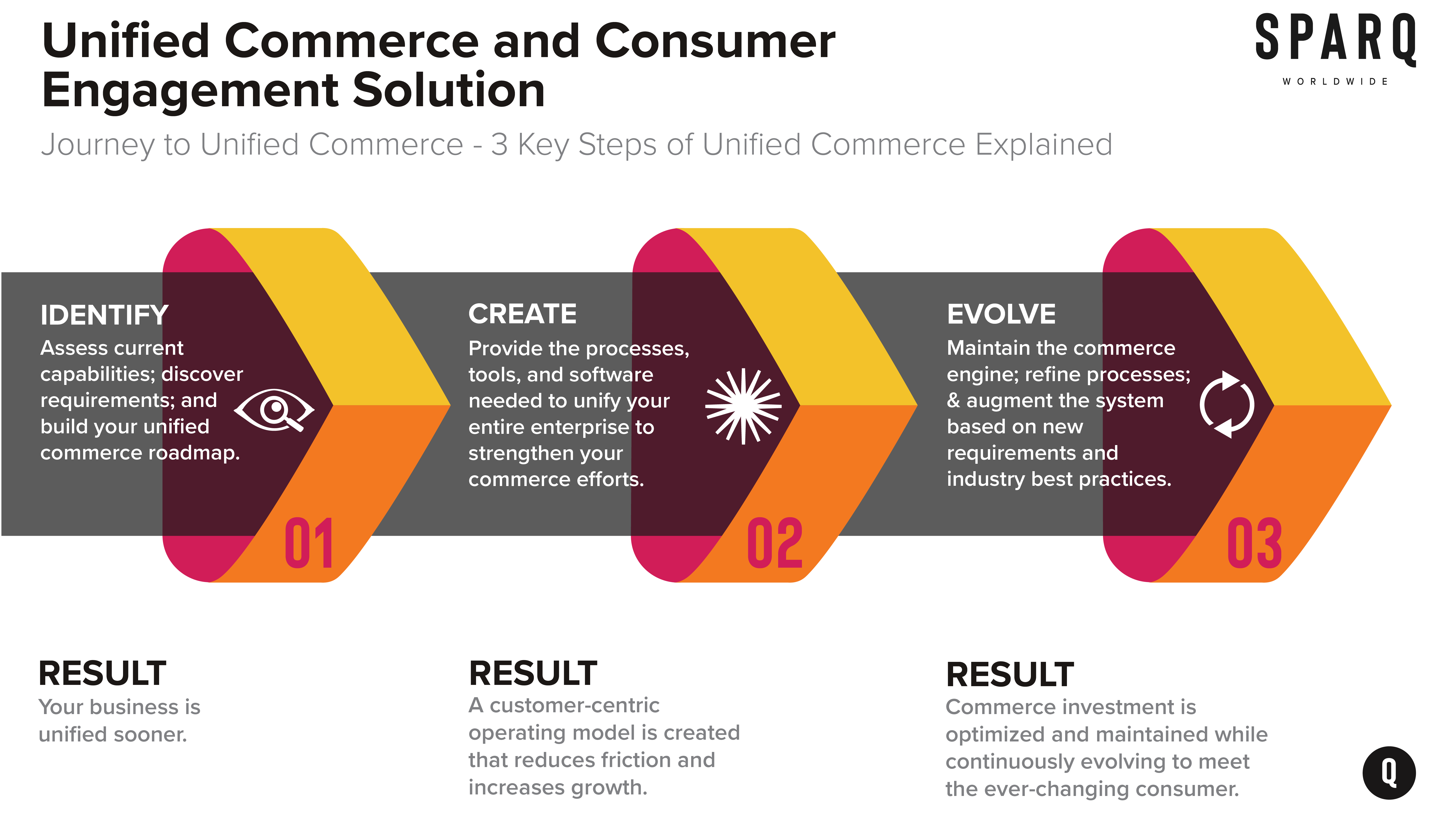 Unified Commerce and Consumer Engagement Solution

SPARQ
WORLDWIDE

Journey to Unified Commerce - 3 Key Steps of Unified Commerce Explained

IDENTIFY
Assess current capabilities; discover requirements; and build your unified commerce roadmap.

01

CREATE
Provide the processes, tools, and software needed to unify your entire enterprise to strengthen your commerce efforts.

02

EVOLVE
Maintain the commerce engine; refine processes; & augment the system based on new requirements and industry best practices.

03

RESULT
Your business is unified sooner.

RESULT
A customer-centric operating model is created that reduces friction and increases growth.

RESULT
Commerce investment is optimized and maintained while continuously evolving to meet the ever-changing consumer.

Q